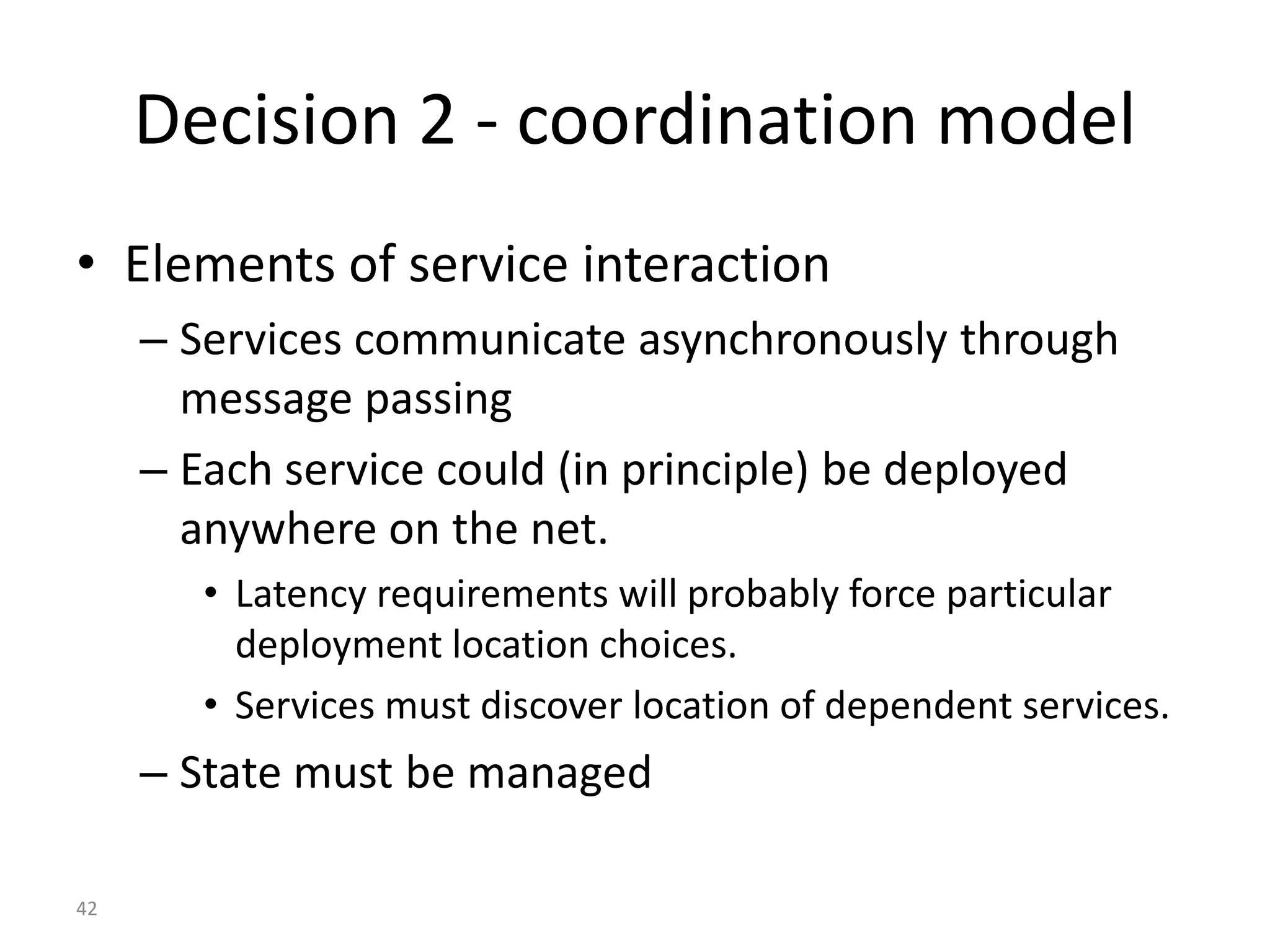 Decision 2 - coordination model

• Elements of service interaction
– Services communicate asynchronously through message passing
– Each service could (in principle) be deployed anywhere on the net.
• Latency requirements will probably force particular deployment location choices.
• Services must discover location of dependent services.
– State must be managed

42